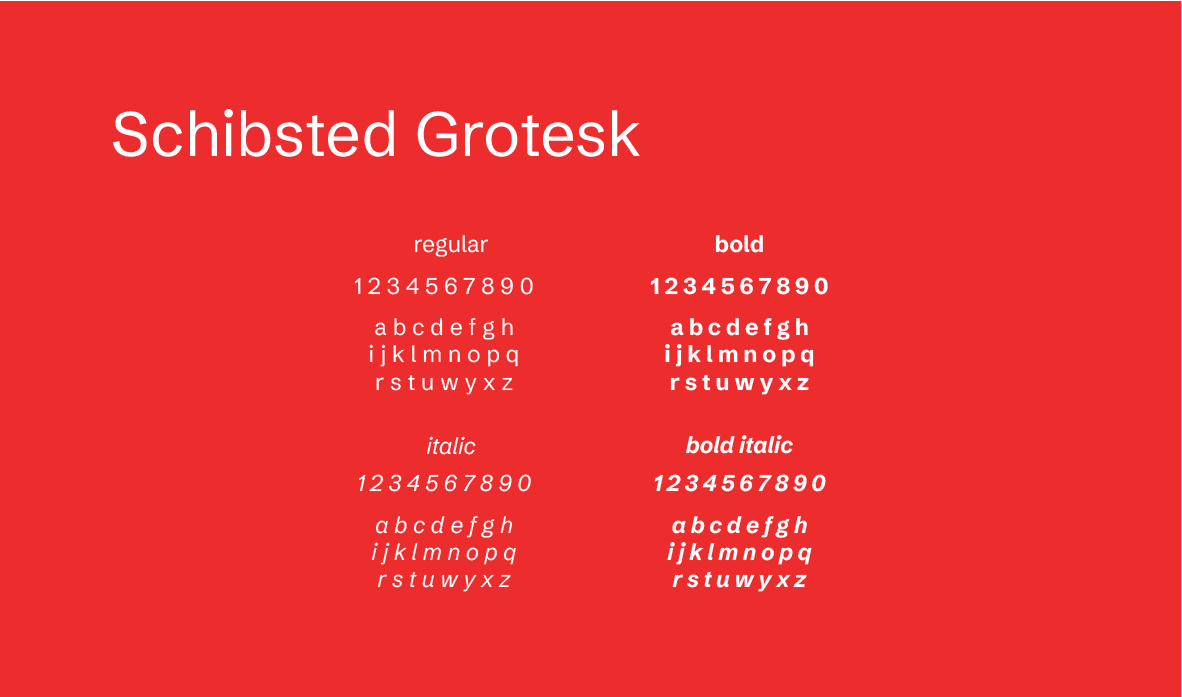 Schibsted Grotesk

regular

1 2 3 4 5 6 7 8 9 0

a b c d e f g h
i j k l m n o p q
r s t u w y x z

italic

1 2 3 4 5 6 7 8 9 0

a b c d e f g h
i j k l m n o p q
r s t u w y x z

bold

1 2 3 4 5 6 7 8 9 0

a b c d e f g h
i j k l m n o p q
r s t u w y x z

bold italic

1 2 3 4 5 6 7 8 9 0

a b c d e f g h
i j k l m n o p q
r s t u w y x z